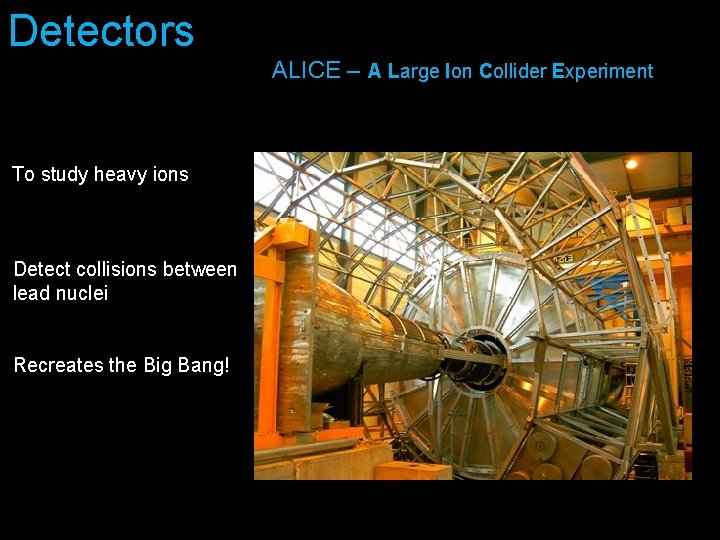 Detectors

ALICE – A Large Ion Collider Experiment

To study heavy ions

Detect collisions between lead nuclei

Recreates the Big Bang!